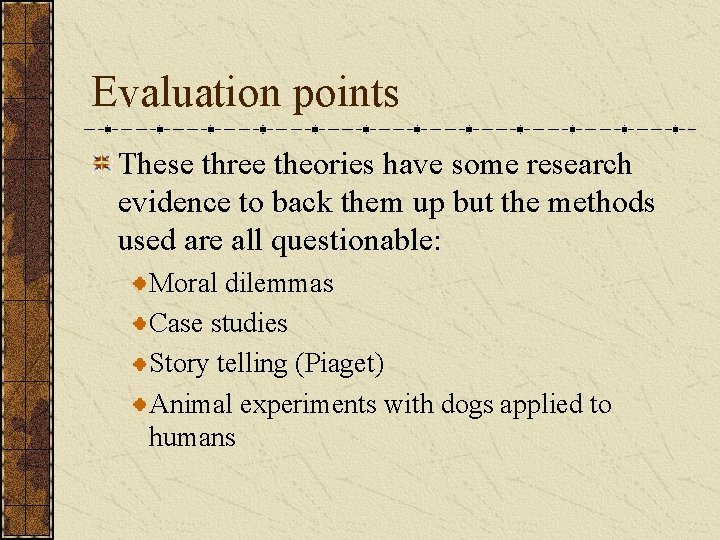 Evaluation points

These three theories have some research evidence to back them up but the methods used are all questionable:

Moral dilemmas

Case studies

Story telling (Piaget)

Animal experiments with dogs applied to humans